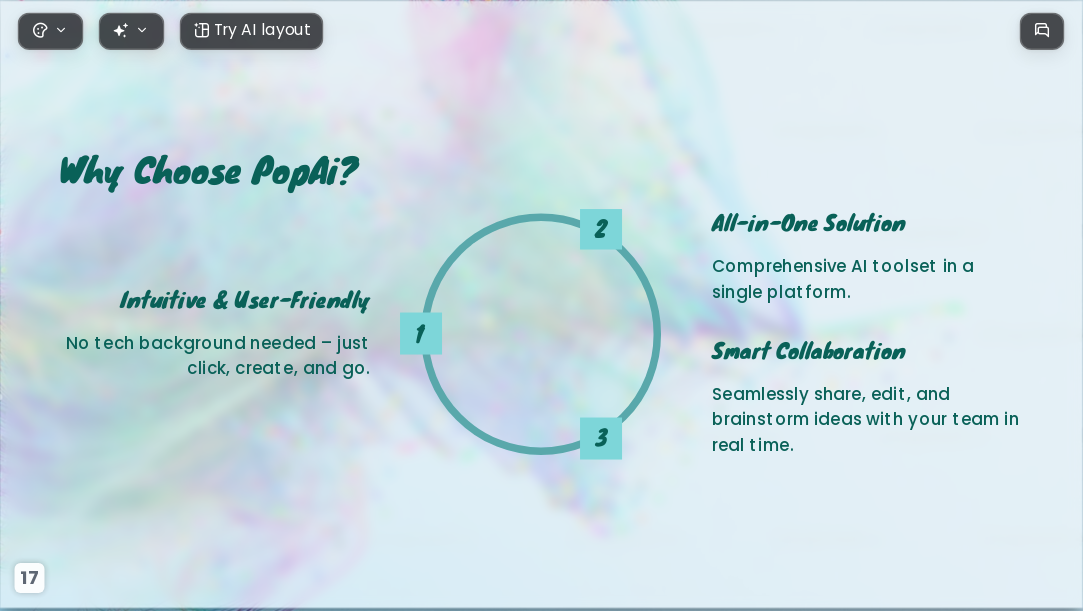 Try AI layout

Why Choose PopAi?

Intuitive & User-Friendly

No tech background needed – just click, create, and go.

1

2

3

All-in-One Solution

Comprehensive AI toolset in a single platform.

Smart Collaboration

Seamlessly share, edit, and brainstorm ideas with your team in real time.

17